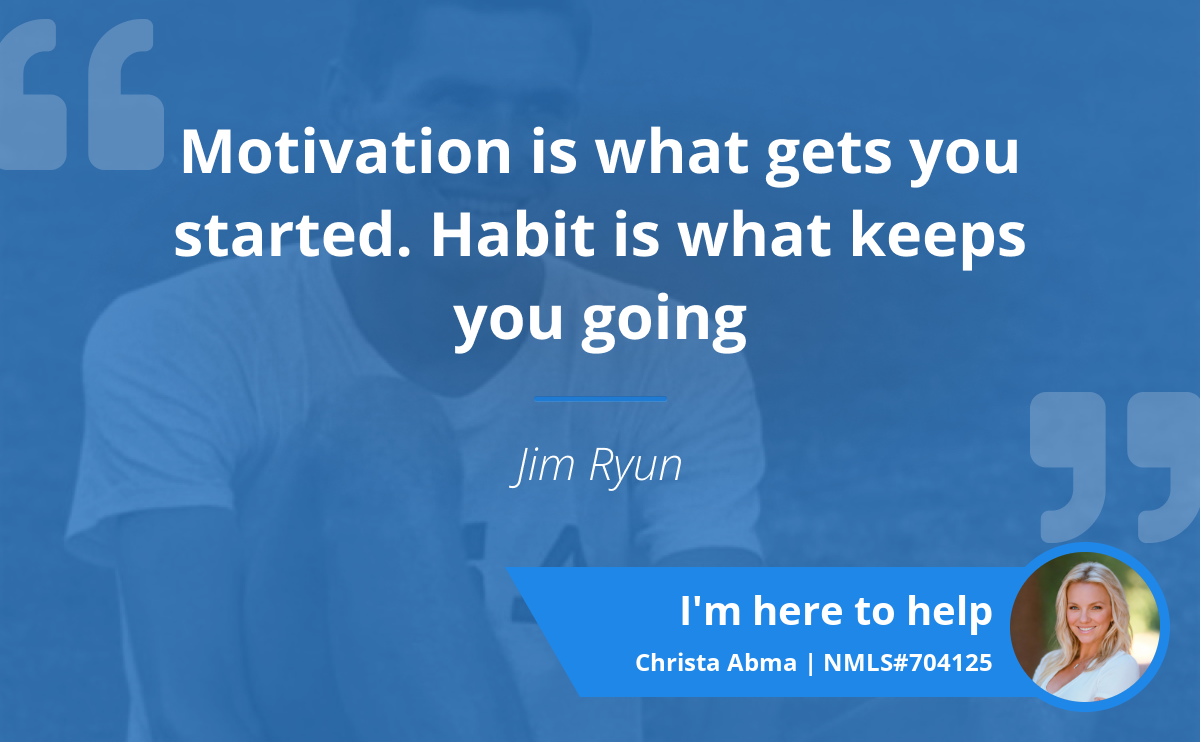 Motivation is what gets you started. Habit is what keeps you going

Jim Ryun

I'm here to help

Christa Abma | NMLS#704125